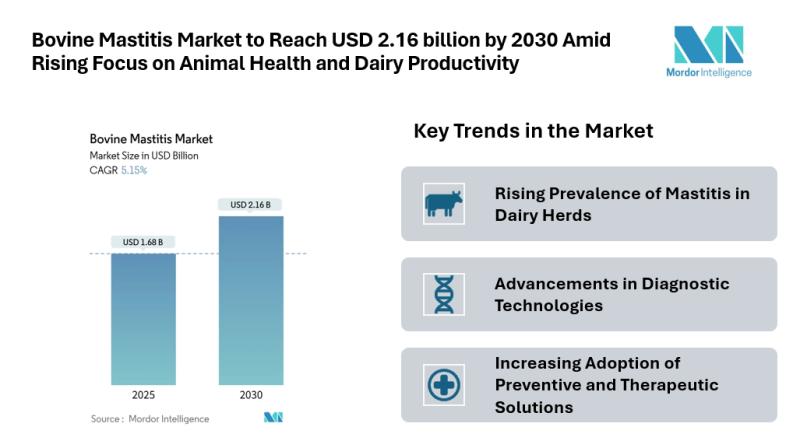 Bovine Mastitis Market to Reach USD 2.16 billion by 2030 Amid Rising Focus on Animal Health and Dairy Productivity

Mordor Intelligence

Bovine Mastitis Market
Market Size in USD Billion
CAGR 5.15%

USD 1.68 B
USD 2.16 B

2025
2030

Source : Mordor Intelligence

Key Trends in the Market

Rising Prevalence of Mastitis in Dairy Herds

Advancements in Diagnostic Technologies

Increasing Adoption of Preventive and Therapeutic Solutions